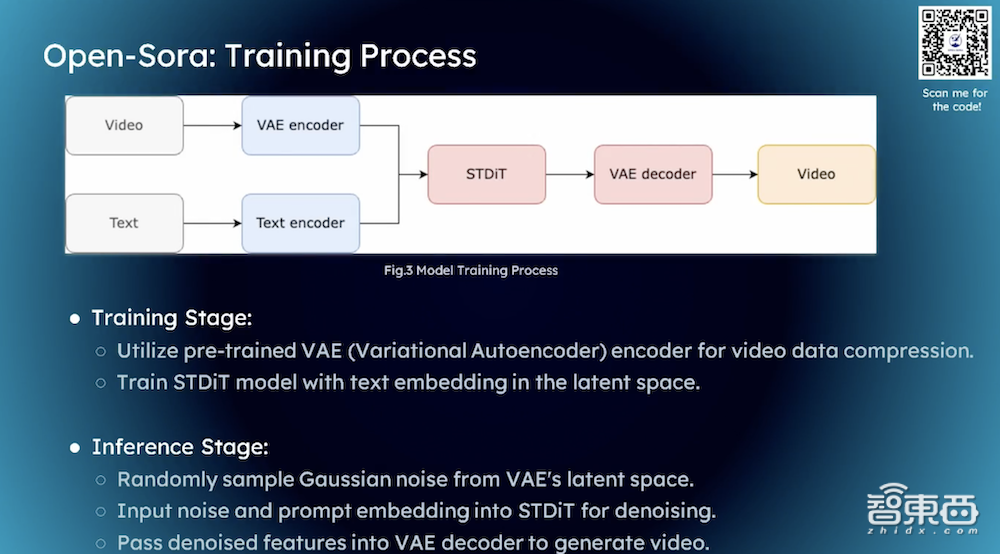 Open-Sora: Training Process

Scan me for the code!

Video

VAE encoder

Text

Text encoder

STDiT

VAE decoder

Video

Fig.3 Model Training Process

● Training Stage:
○ Utilize pre-trained VAE (Variational Autoencoder) encoder for video data compression.
○ Train STDiT model with text embedding in the latent space.

● Inference Stage:
○ Randomly sample Gaussian noise from VAE's latent space.
○ Input noise and prompt embedding into STDiT for denoising.
○ Pass denoised features into VAE decoder to generate video.

智東西
zhidx.com